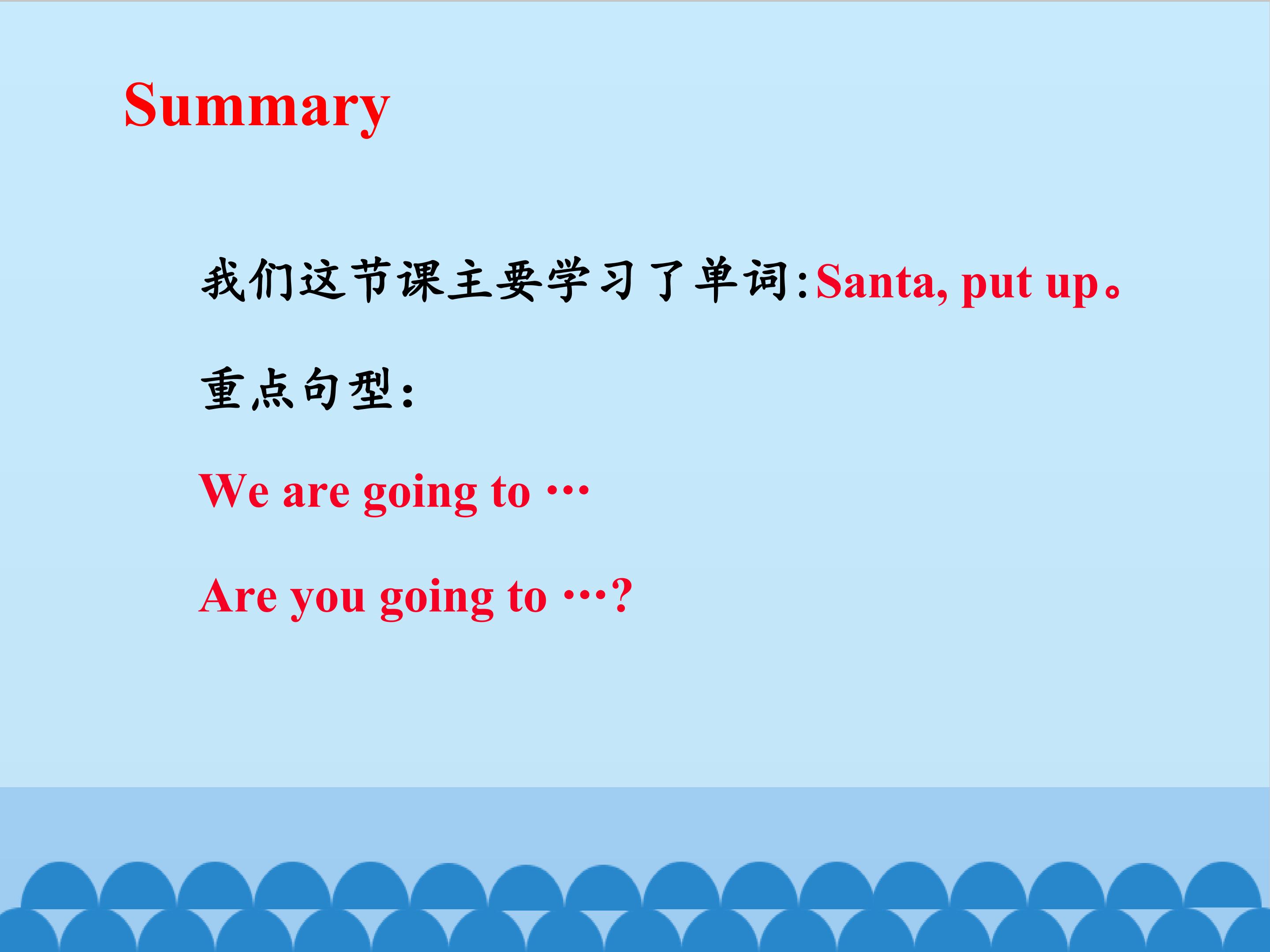 Summary

我们这节课主要学习了单词:Santa, put up。

重点句型:

We are going to …

Are you going to …?